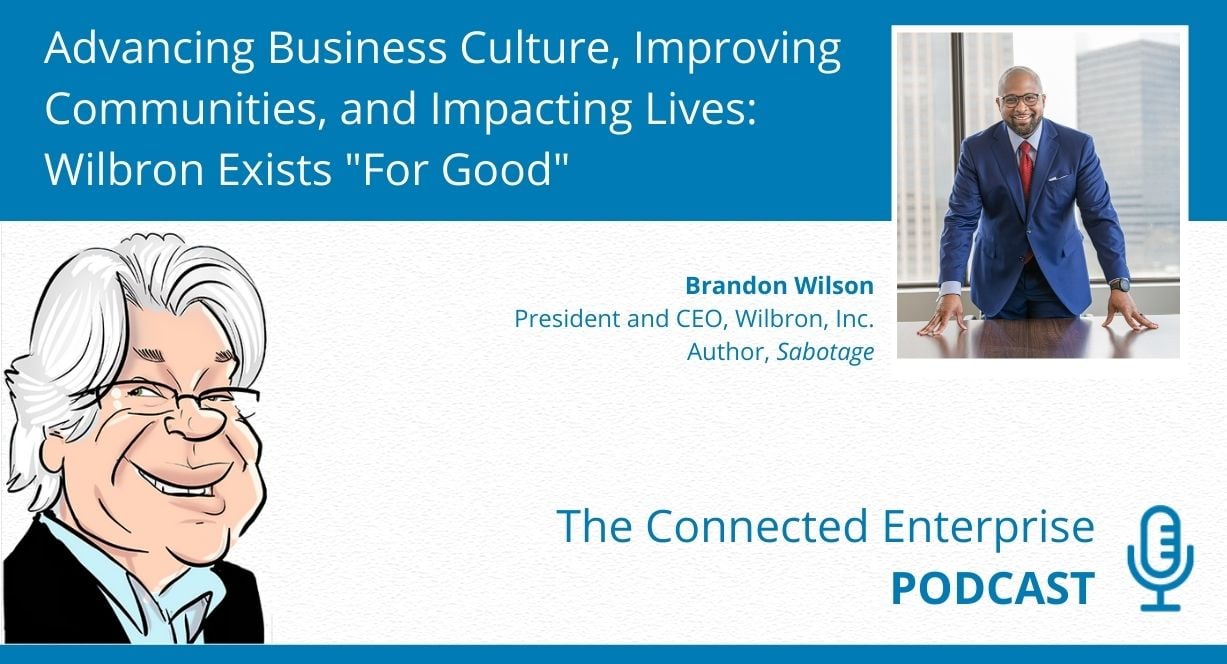 Advancing Business Culture, Improving Communities, and Impacting Lives: Wilbron Exists "For Good"

Brandon Wilson
President and CEO, Wilbron, Inc.
Author, Sabotage

The Connected Enterprise
PODCAST